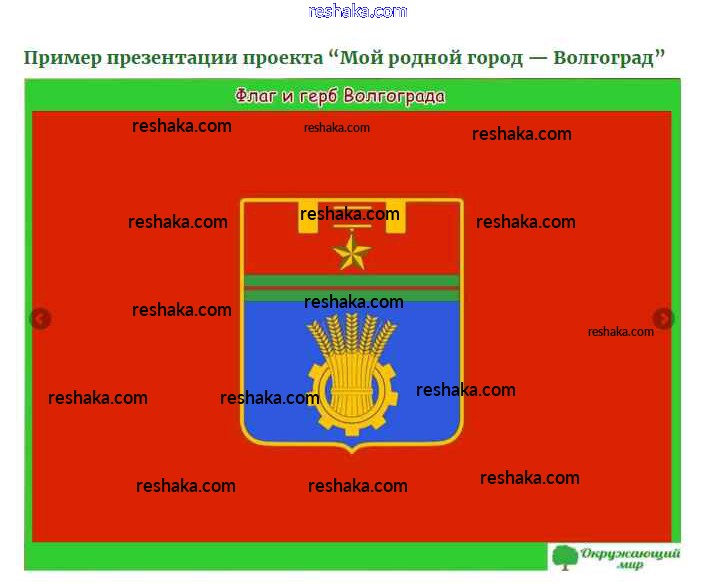 reshaka.com

Пример презентации проекта “Мой родной город — Волгоград”

Флаг и герб Волгограда

reshaka.com reshaka.com reshaka.com

reshaka.com reshaka.com reshaka.com

reshaka.com reshaka.com

reshaka.com

reshaka.com reshaka.com reshaka.com

reshaka.com reshaka.com reshaka.com

Окружающий мир